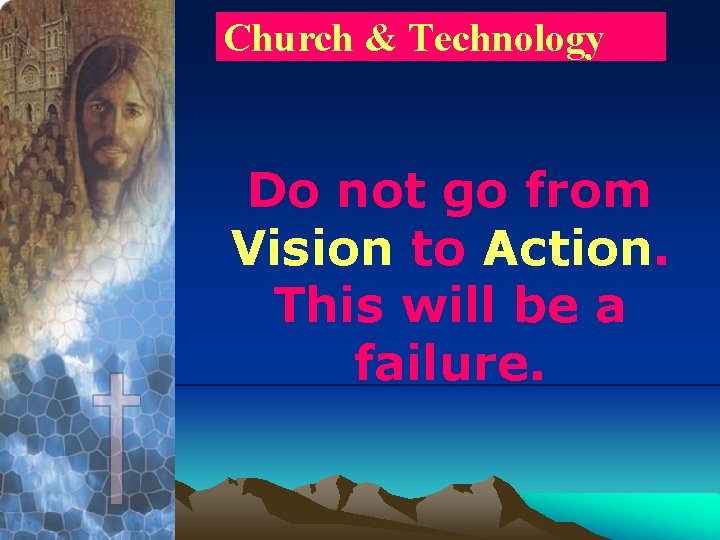 Church & Technology

Do not go from Vision to Action. This will be a failure.